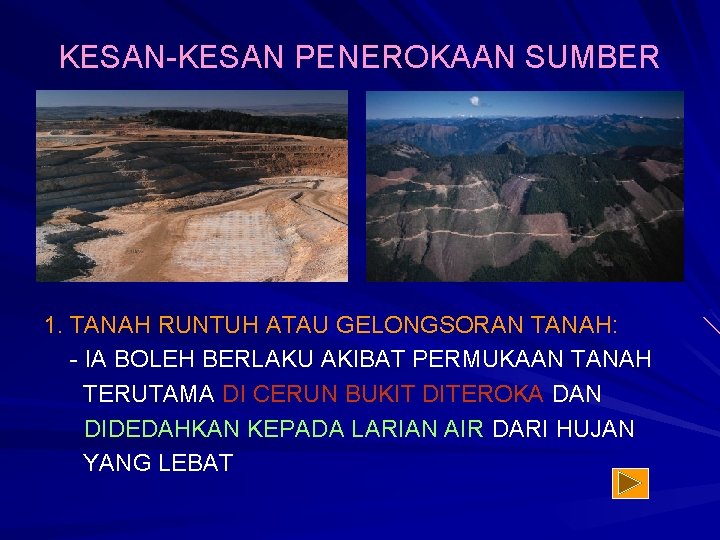 KESAN-KESAN PENEROKAAN SUMBER

1. TANAH RUNTUH ATAU GELONGSORAN TANAH:

- IA BOLEH BERLAKU AKIBAT PERMUKAAN TANAH TERUTAMA DI CERUN BUKIT DITEROKA DAN DIDEDAHKAN KEPADA LARIAN AIR DARI HUJAN YANG LEBAT